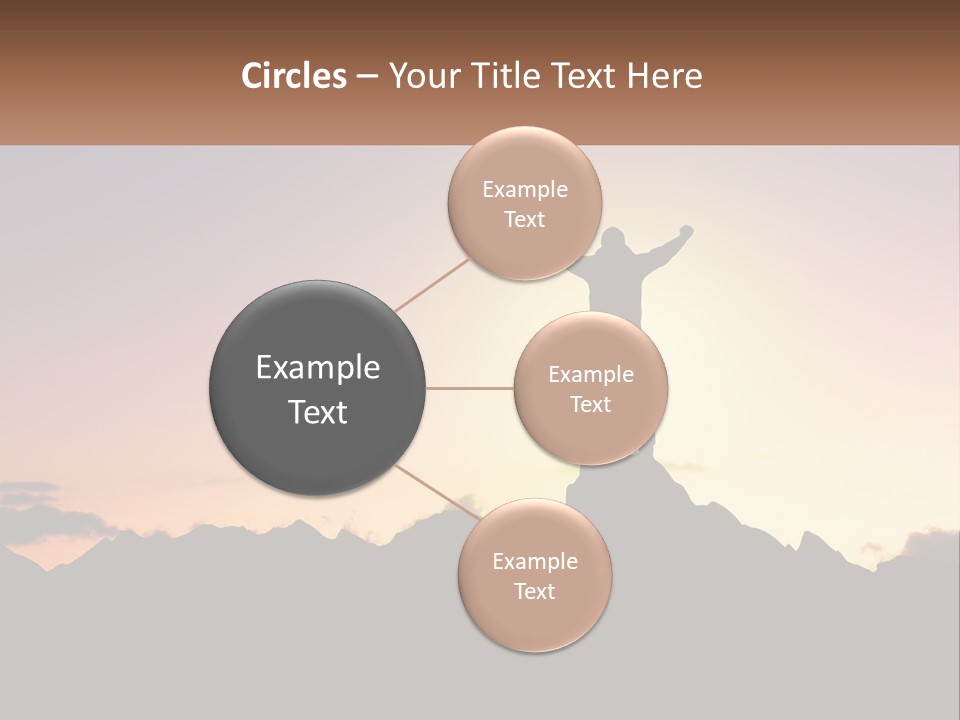 Circles – Your Title Text Here

Example Text

Example Text

Example Text

Example Text